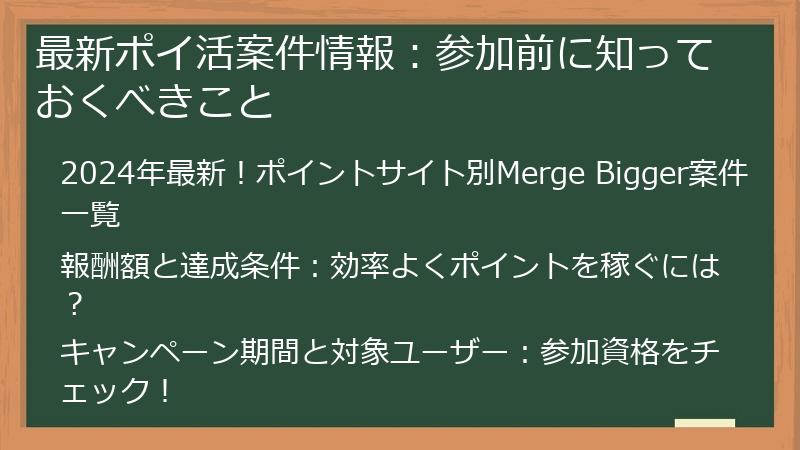 最新ポイ活案件情報：参加前に知っておくべきこと

2024年最新！ポイントサイト別Merge Bigger案件一覧

報酬額と達成条件：効率よくポイントを稼ぐには？

キャンペーン期間と対象ユーザー：参加資格をチェック！